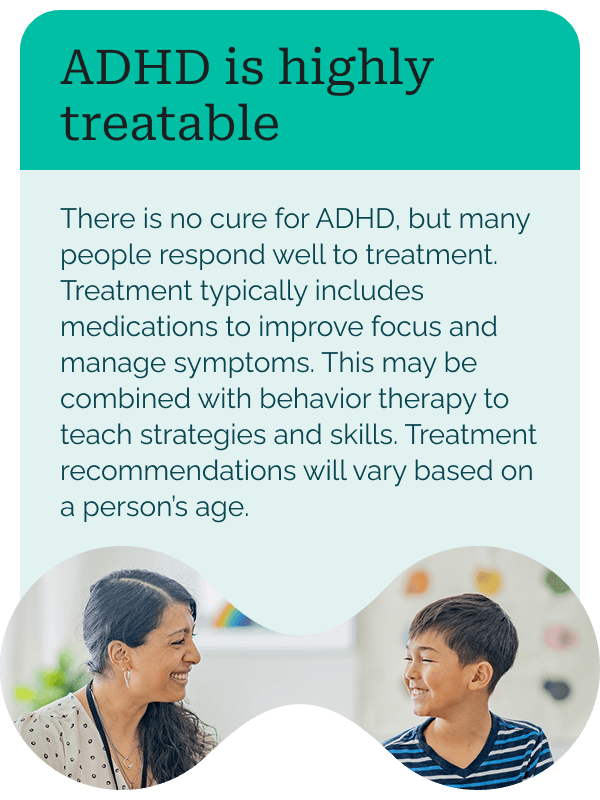 ADHD is highly treatable

There is no cure for ADHD, but many people respond well to treatment. Treatment typically includes medications to improve focus and manage symptoms. This may be combined with behavior therapy to teach strategies and skills. Treatment recommendations will vary based on a person's age.